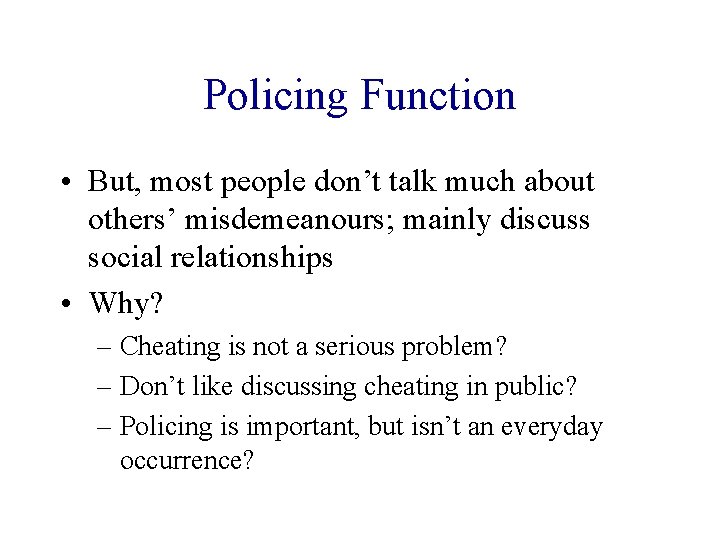 Policing Function

• But, most people don’t talk much about others’ misdemeanours; mainly discuss social relationships

• Why?

– Cheating is not a serious problem?

– Don’t like discussing cheating in public?

– Policing is important, but isn’t an everyday occurrence?